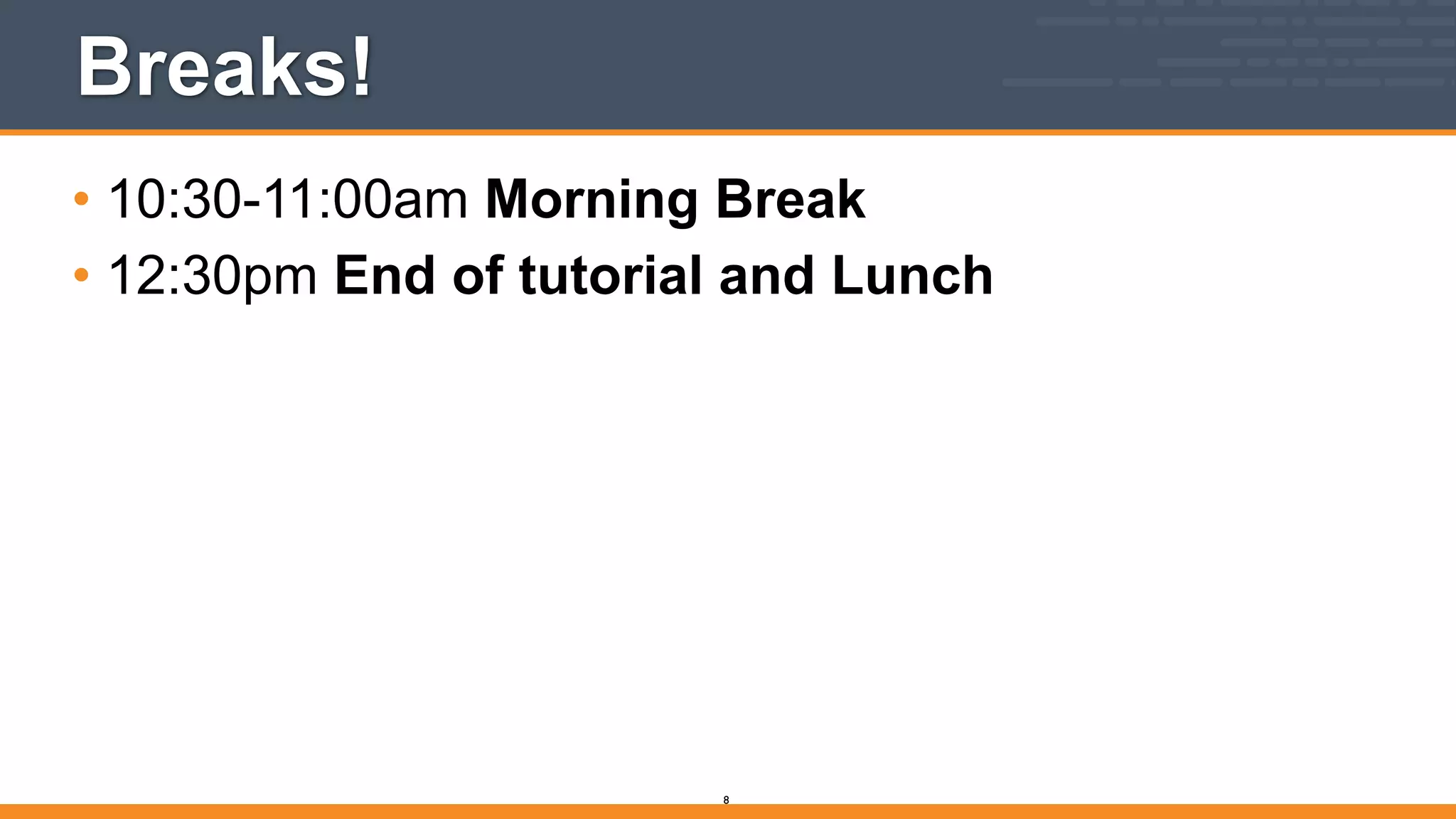 Breaks!

• 10:30-11:00am Morning Break
• 12:30pm End of tutorial and Lunch

8